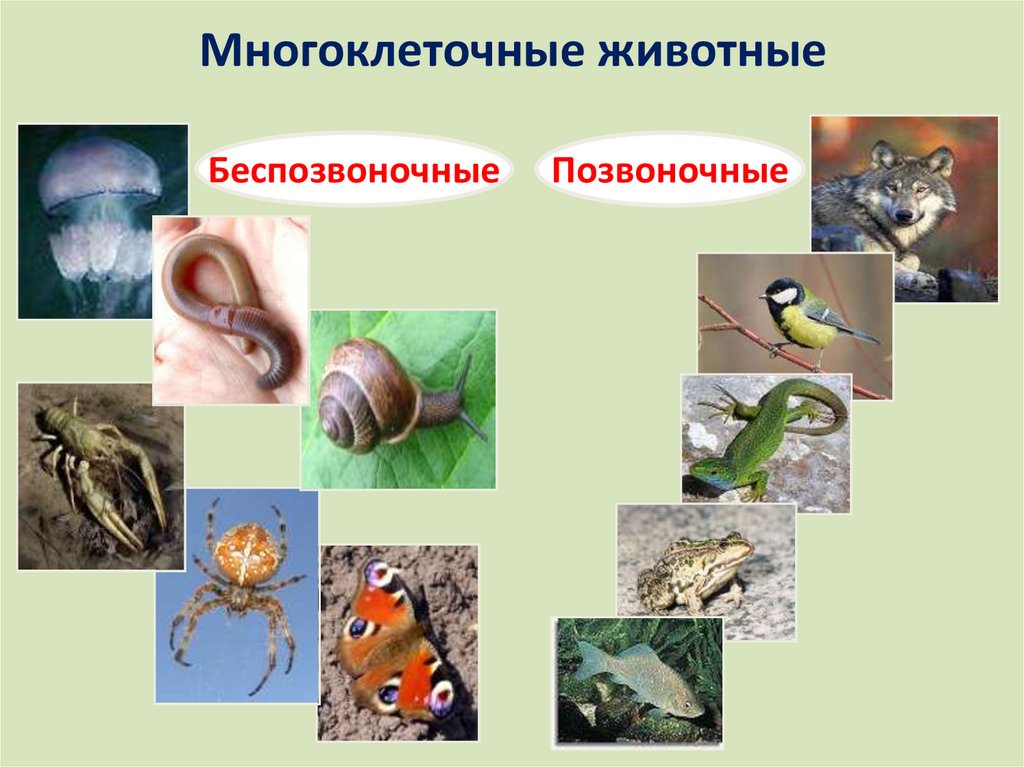 Многоклеточные животные

Беспозвоночные

Позвоночные